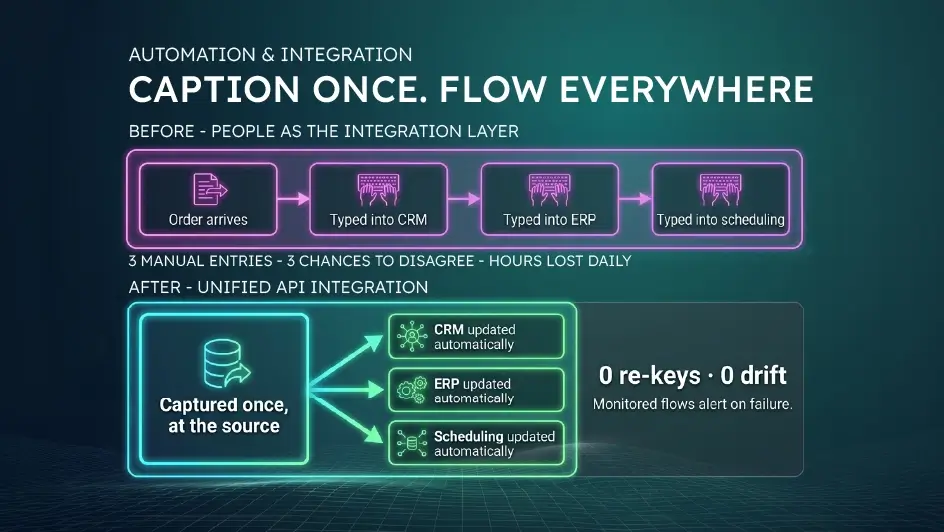 AUTOMATION & INTEGRATION

CAPTION ONCE. FLOW EVERYWHERE

BEFORE - PEOPLE AS THE INTEGRATION LAYER

Order arrives

Typed into CRM

Typed into ERP

Typed into scheduling

3 MANUAL ENTRIES - 3 CHANCES TO DISAGREE - HOURS LOST DAILY

AFTER - UNIFIED API INTEGRATION

Captured once, at the source

CRM updated automatically

ERP updated automatically

Scheduling updated automatically

0 re-keys · 0 drift

Monitored flows alert on failure.